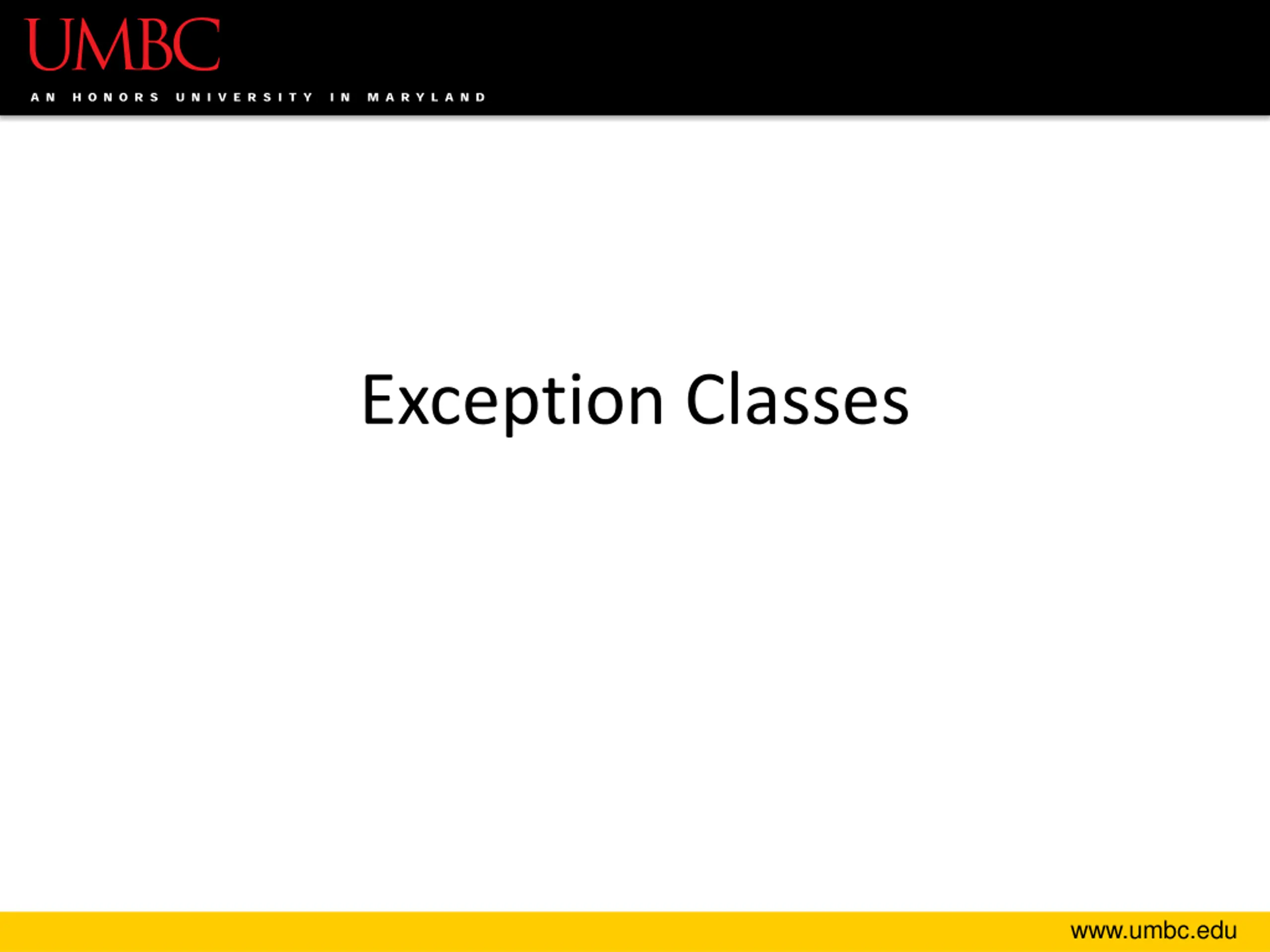 UMBC
AN HONORS UNIVERSITY IN MARYLAND

Exception Classes

www.umbc.edu